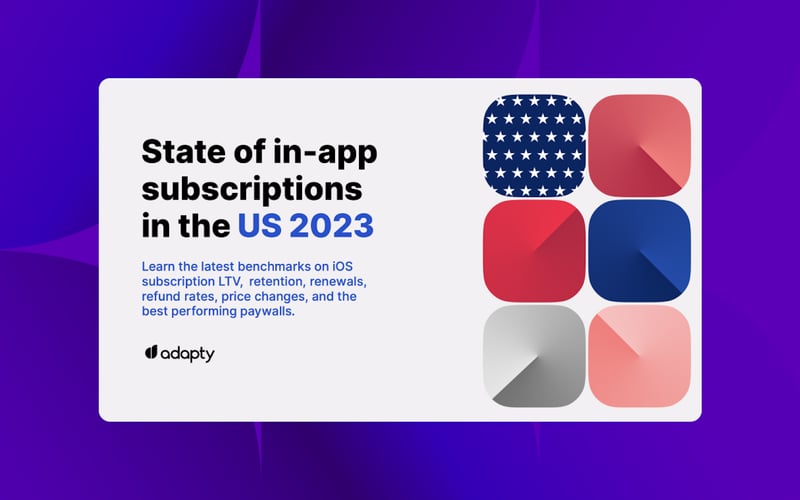 State of in-app subscriptions in the US 2023

Learn the latest benchmarks on iOS subscription LTV, retention, renewals, refund rates, price changes, and the best performing paywalls.

adapty